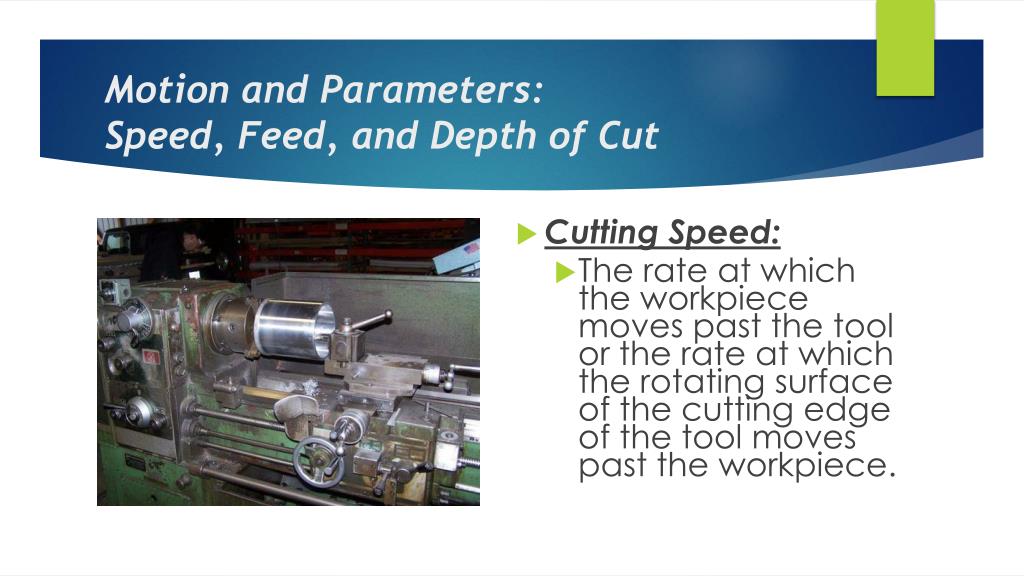 Motion and Parameters:
Speed, Feed, and Depth of Cut

Cutting Speed:

The rate at which the workpiece moves past the tool or the rate at which the rotating surface of the cutting edge of the tool moves past the workpiece.